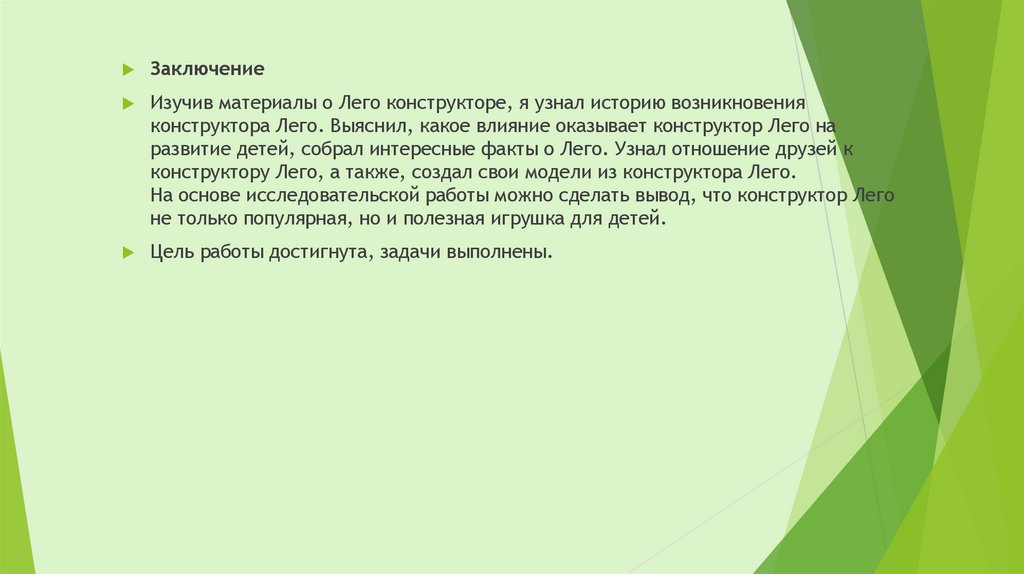 Заключение

Изучив материалы о Лего конструкторе, я узнал историю возникновения конструктора Лего. Выяснил, какое влияние оказывает конструктор Лего на развитие детей, собрал интересные факты о Лего. Узнал отношение друзей к конструктору Лего, а также, создал свои модели из конструктора Лего.
На основе исследовательской работы можно сделать вывод, что конструктор Лего не только популярная, но и полезная игрушка для детей.

Цель работы достигнута, задачи выполнены.